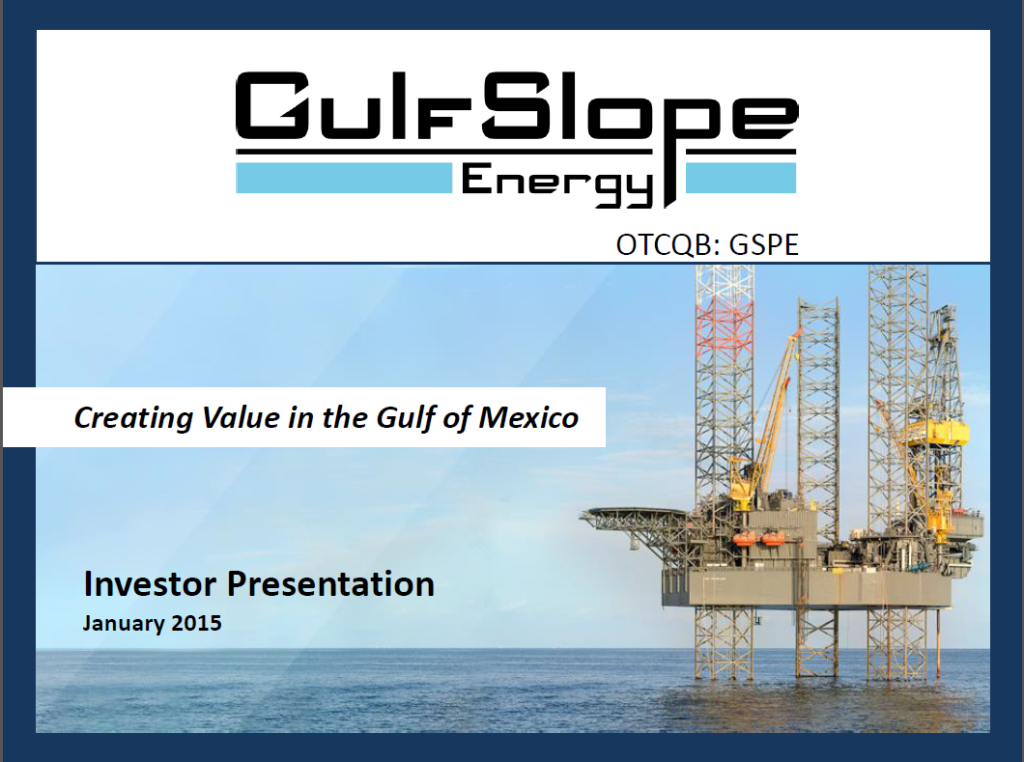 GulfSlope
Energy

OTCQB: GSPE

Creating Value in the Gulf of Mexico

Investor Presentation
January 2015